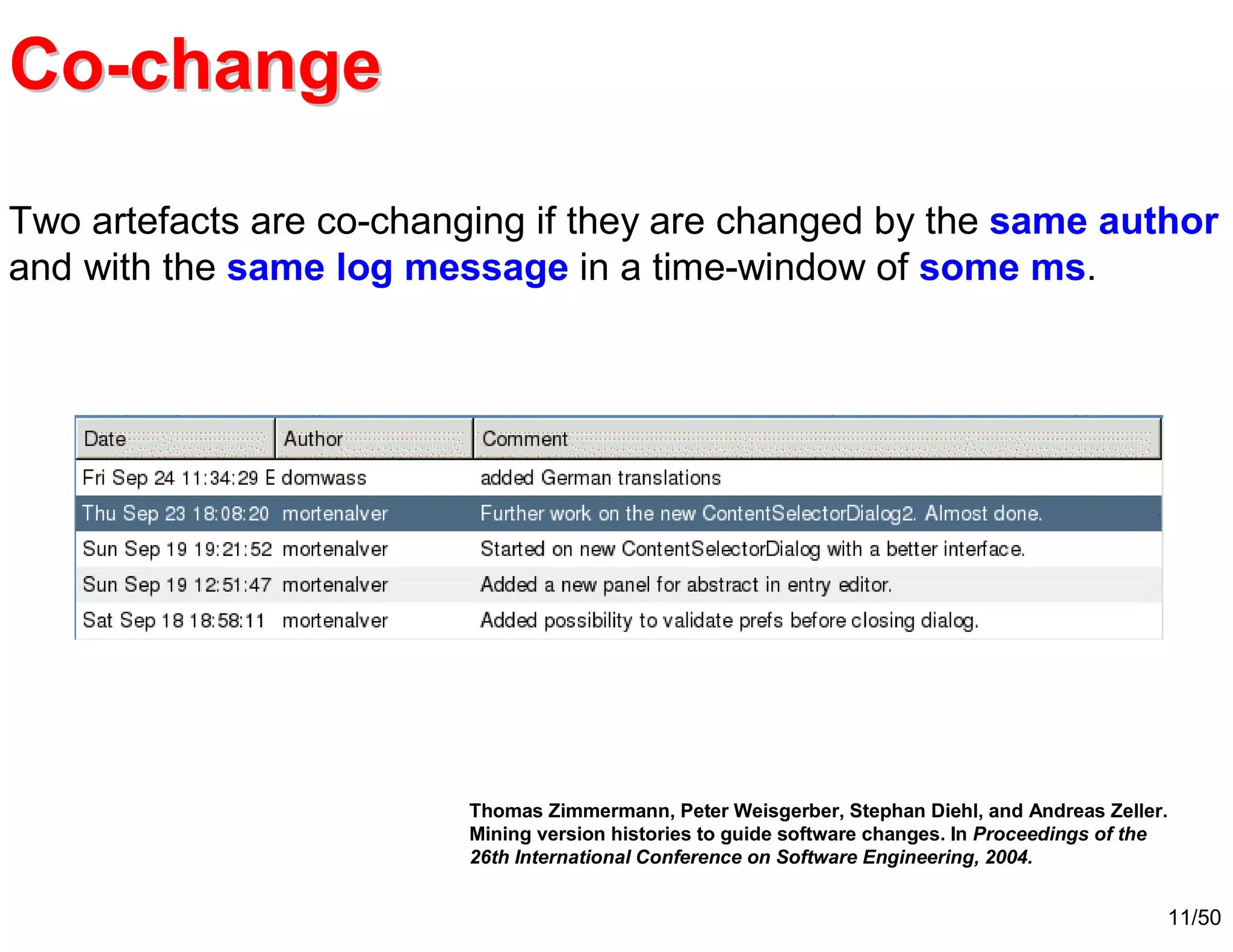 Co-change

Two artefacts are co-changing if they are changed by the same author and with the same log message in a time-window of some ms.

| Date | Author | Comment |
|---|---|---|
| Fri Sep 24 11:34:29 E | domwass | added German translations |
| Thu Sep 23 18:08:20 | mortenalver | Further work on the new ContentSelectorDialog2. Almost done. |
| Sun Sep 19 19:21:52 | mortenalver | Started on new ContentSelectorDialog with a better interface. |
| Sun Sep 19 12:51:47 | mortenalver | Added a new panel for abstract in entry editor. |
| Sat Sep 18 18:58:11 | mortenalver | Added possibility to validate prefs before closing dialog. |

Thomas Zimmermann, Peter Weisgerber, Stephan Diehl, and Andreas Zeller. Mining version histories to guide software changes. In Proceedings of the 26th International Conference on Software Engineering, 2004.

11/50